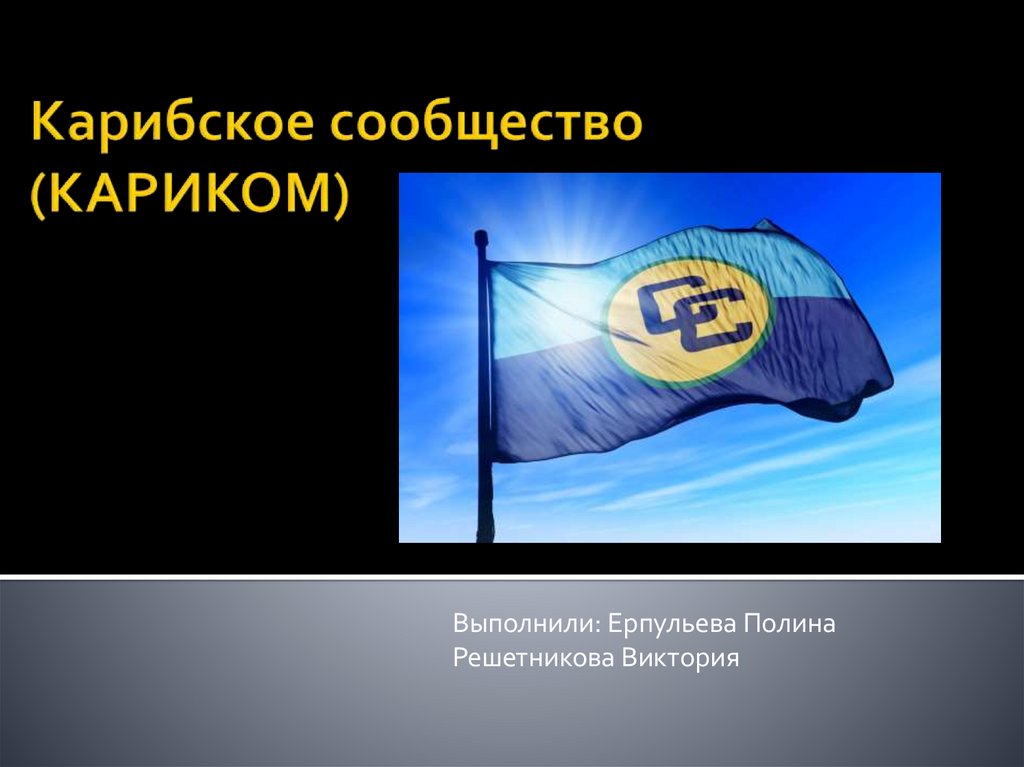 Карибское сообщество (КАРИКОМ)

CC

Выполнили: Ерпульева Полина
Решетникова Виктория